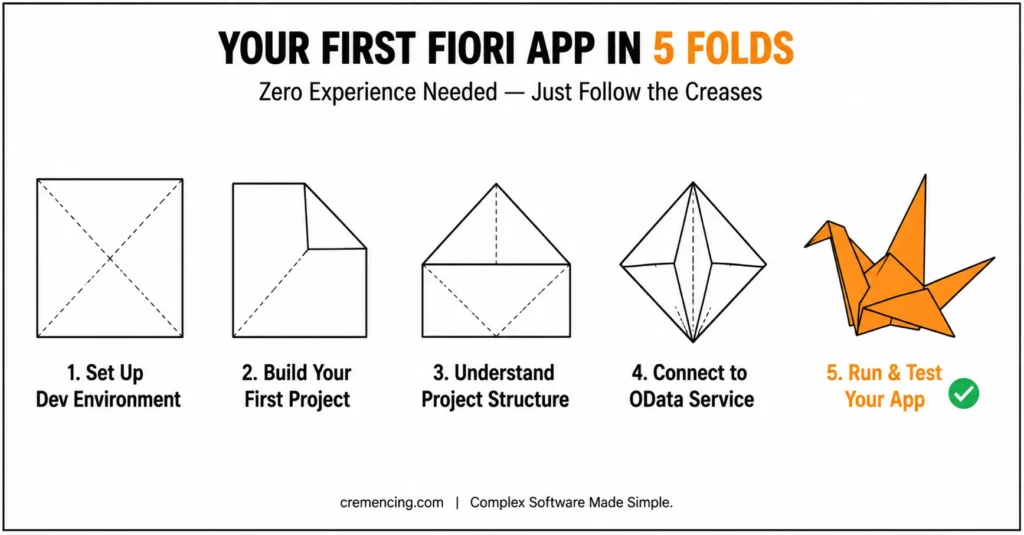 YOUR FIRST FIORI APP IN 5 FOLDS

Zero Experience Needed — Just Follow the Creases

1. Set Up Dev Environment

2. Build Your First Project

3. Understand Project Structure

4. Connect to OData Service

5. Run & Test Your App

cremencing.com | Complex Software Made Simple.